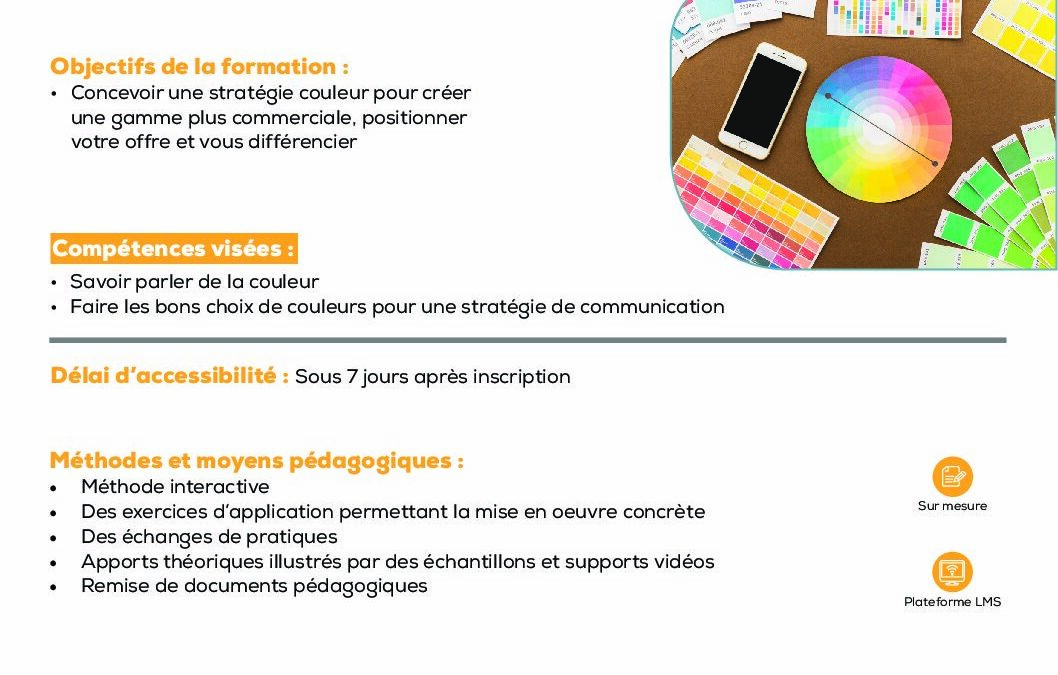 Objectifs de la formation :
• Concevoir une stratégie couleur pour créer une gamme plus commerciale, positionner votre offre et vous différencier

Compétences visées :
• Savoir parler de la couleur
• Faire les bons choix de couleurs pour une stratégie de communication

Délai d'accessibilité : Sous 7 jours après inscription

Méthodes et moyens pédagogiques :
• Méthode interactive
• Des exercices d'application permettant la mise en oeuvre concrète
• Des échanges de pratiques
• Apports théoriques illustrés par des échantillons et supports vidéos
• Remise de documents pédagogiques

Sur mesure

Plateforme LMS